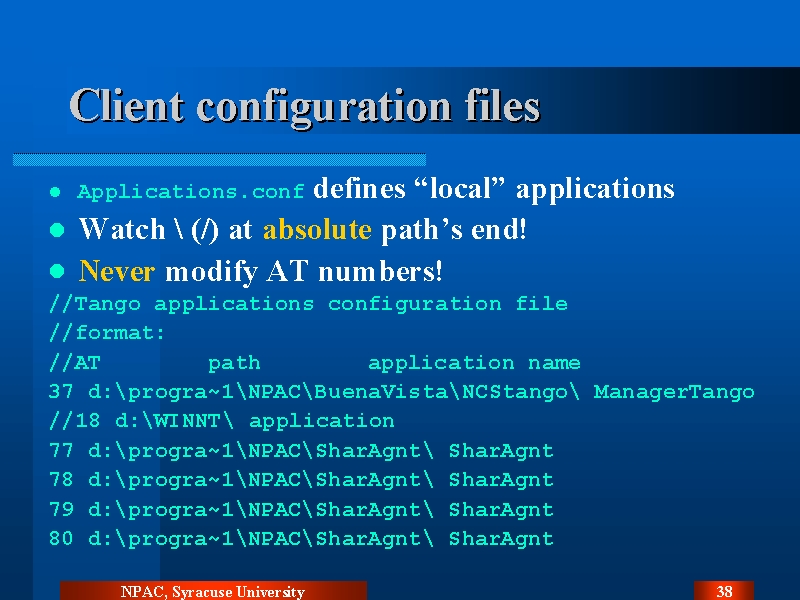 Client configuration files

- Applications.conf defines “local” applications
- Watch \ (/) at absolute path’s end!
- Never modify AT numbers!

//Tango applications configuration file
//format:
//AT path application name
37 d:\progra~1\NPAC\BuenaVista\NCStango\ ManagerTango
//18 d:\WINNT\ application
77 d:\progra~1\NPAC\SharAgnt\ SharAgnt
78 d:\progra~1\NPAC\SharAgnt\ SharAgnt
79 d:\progra~1\NPAC\SharAgnt\ SharAgnt
80 d:\progra~1\NPAC\SharAgnt\ SharAgnt

NPAC, Syracuse University

38